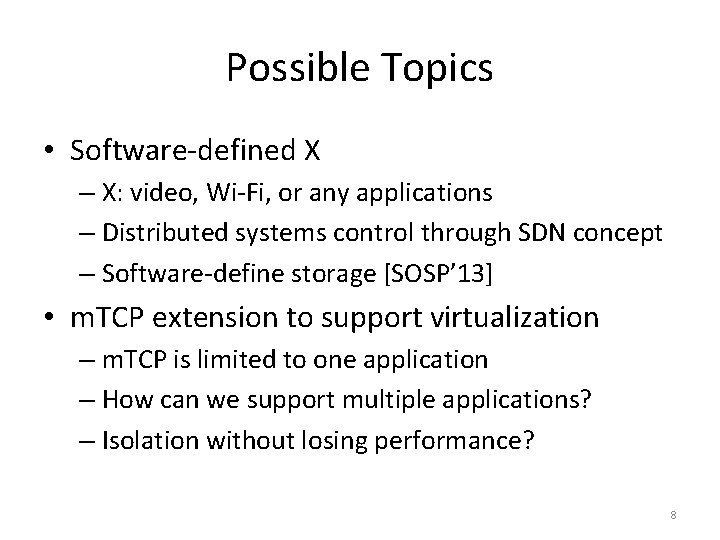 Possible Topics

• Software-defined X
– X: video, Wi-Fi, or any applications
– Distributed systems control through SDN concept
– Software-define storage [SOSP'13]

• mTCP extension to support virtualization
– mTCP is limited to one application
– How can we support multiple applications?
– Isolation without losing performance?

8